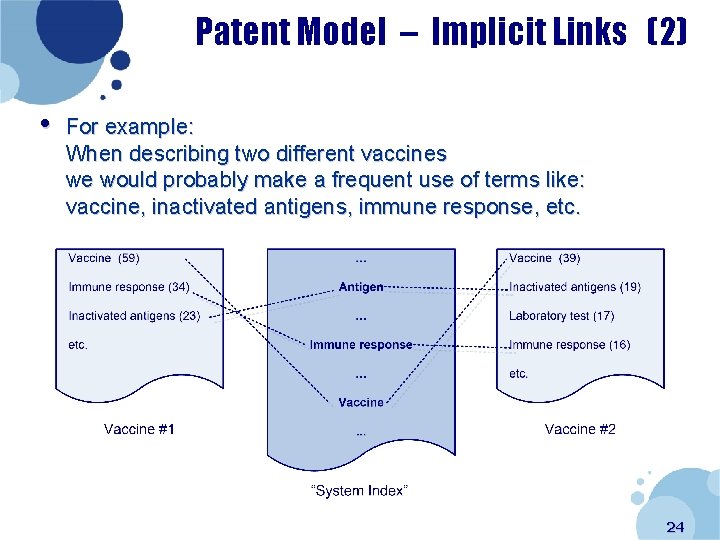 Patent Model – Implicit Links (2)

• For example:
When describing two different vaccines
we would probably make a frequent use of terms like:
vaccine, inactivated antigens, immune response, etc.

Vaccine (59)
Immune response (34)
Inactivated antigens (23)
etc.

Vaccine #1

...
Antigen
...
Immune response
...
Vaccine
...

"System Index"

Vaccine (39)
Inactivated antigens (19)
Laboratory test (17)
Immune response (16)
etc.

Vaccine #2

24